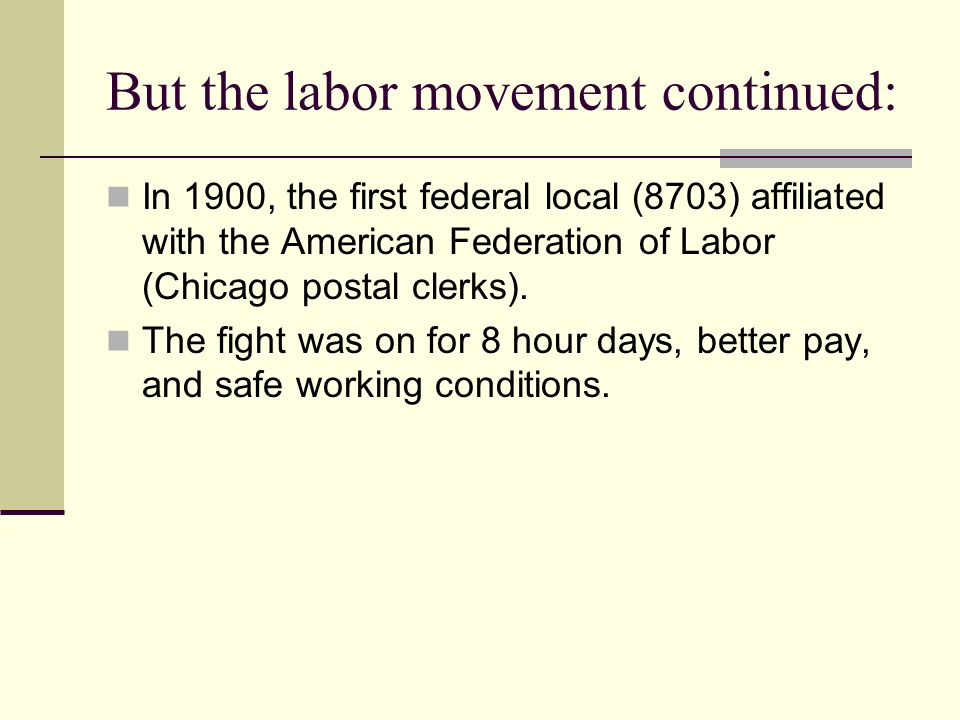 But the labor movement continued:

In 1900, the first federal local (8703) affiliated with the American Federation of Labor (Chicago postal clerks).

The fight was on for 8 hour days, better pay, and safe working conditions.